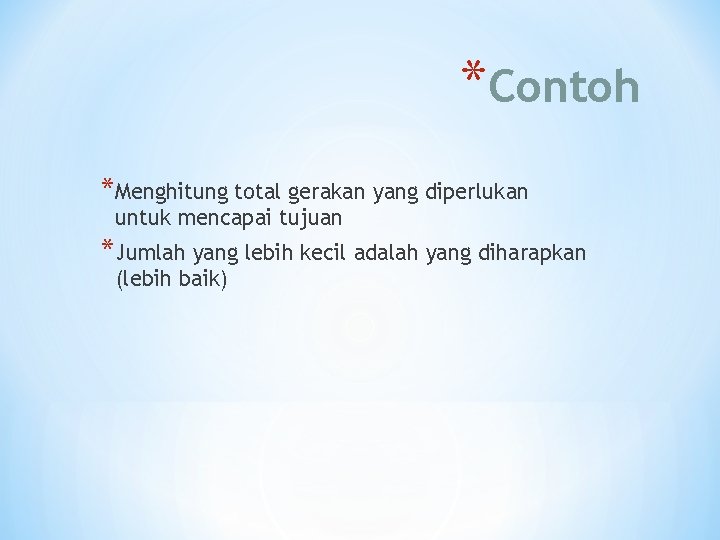 *Contoh

*Menghitung total gerakan yang diperlukan untuk mencapai tujuan

*Jumlah yang lebih kecil adalah yang diharapkan (lebih baik)